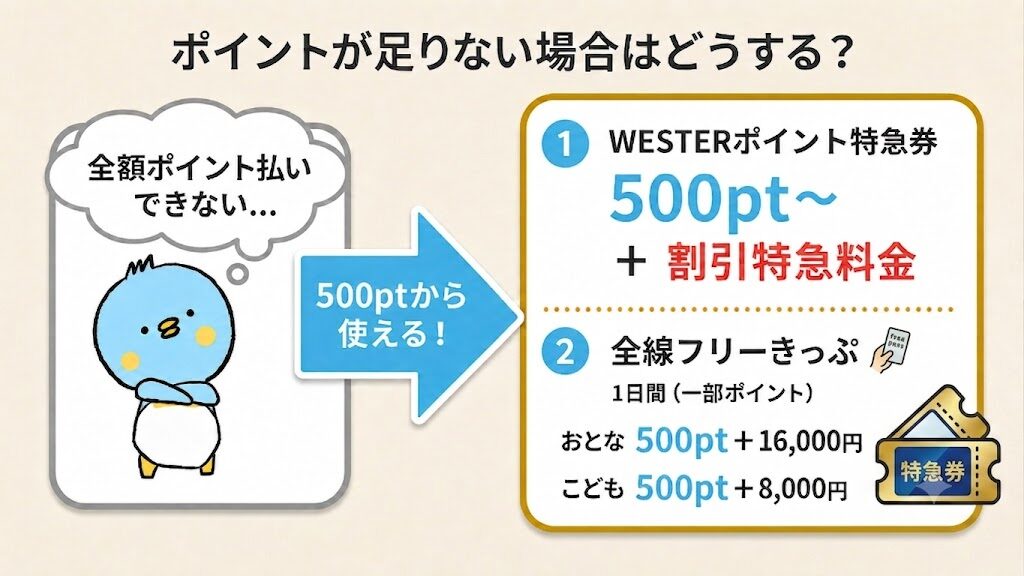 ポイントが足りない場合はどうする？

全額ポイント払いできない…

500ptから使える！

1 WESTERポイント特急券
500pt～
＋ 割引特急料金

2 全線フリーきっぷ
free pass
1日間（一部ポイント）
おとな 500pt＋16,000円
こども 500pt＋8,000円

特急券